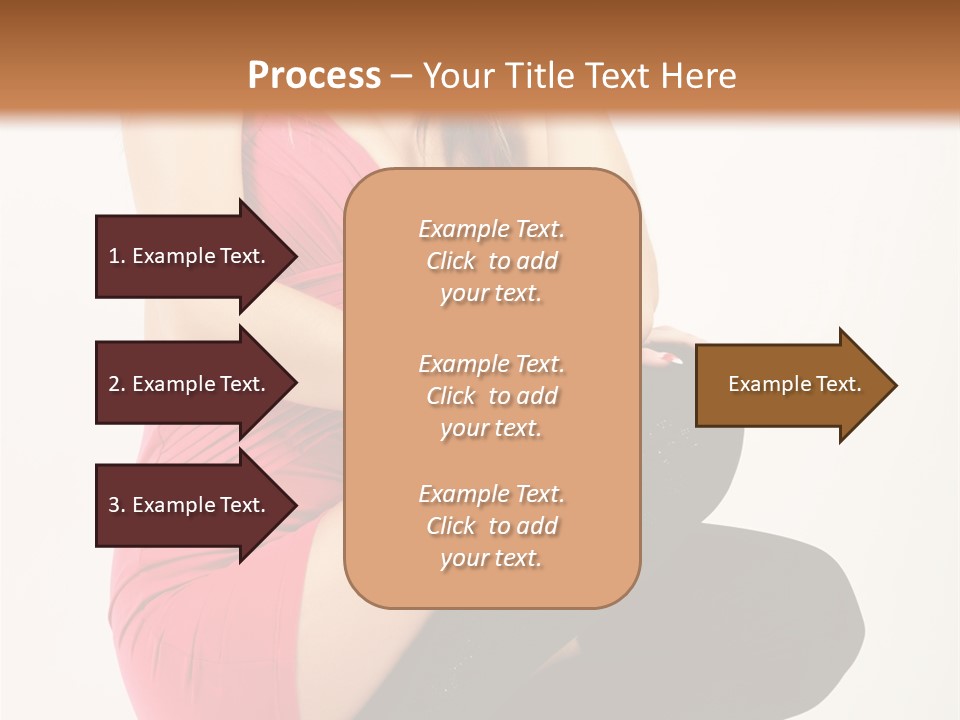 Process – Your Title Text Here

1. Example Text.

2. Example Text.

3. Example Text.

Example Text. Click to add your text.

Example Text. Click to add your text.

Example Text. Click to add your text.

Example Text.